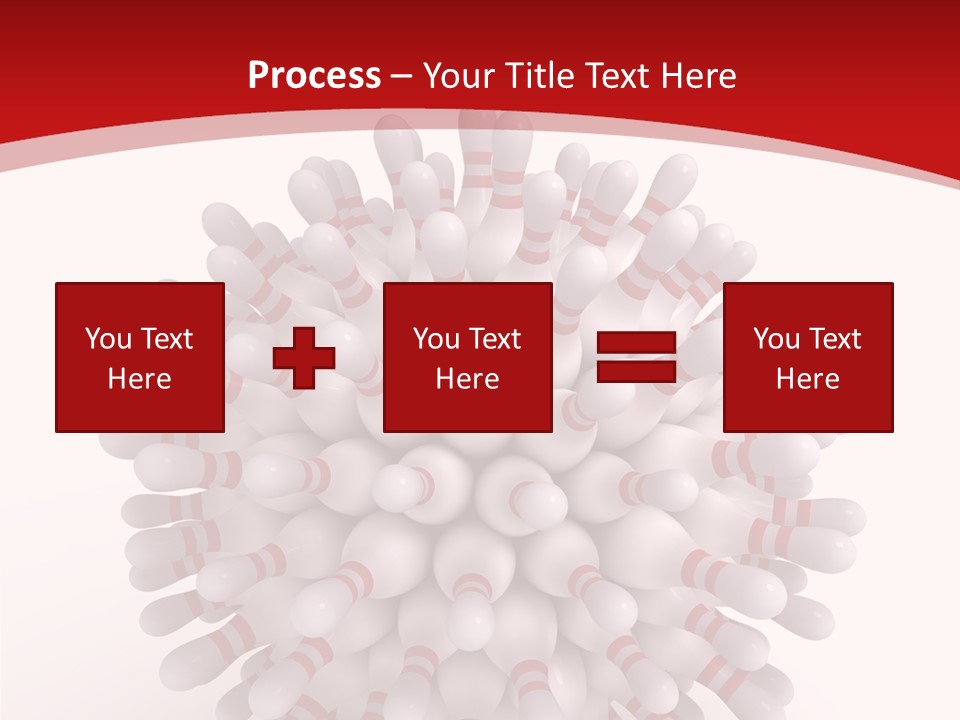 Process – Your Title Text Here

You Text Here

You Text Here

You Text Here